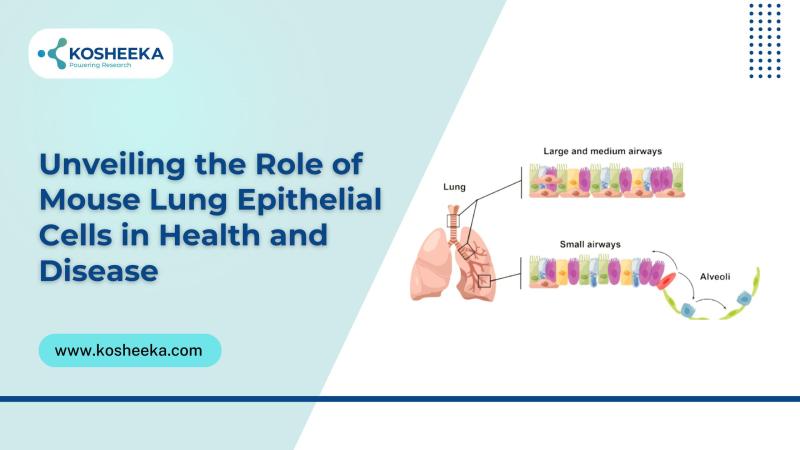 KOSHEEKA
Powering Research

Unveiling the Role of Mouse Lung Epithelial Cells in Health and Disease

www.kosheeka.com

Large and medium airways

Lung

Small airways

Alveoli